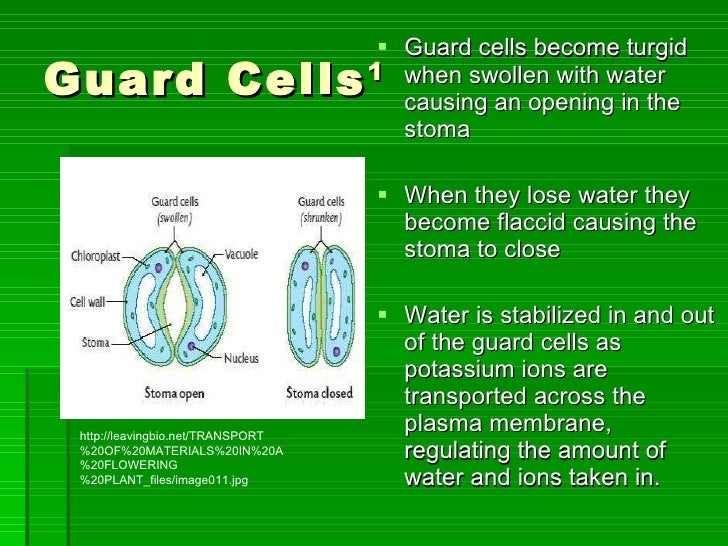 Guard Cells$^1$

Guard cells (swollen)

Guard cells (shrunken)

Chloroplast

Vacuole

Cell wall

Stoma

Nucleus

Stoma open

Stoma closed

http://leavingbio.net/TRANSPORT%20OF%20MATERIALS%20IN%20A%20FLOWERING%20PLANT_files/image011.jpg

- Guard cells become turgid when swollen with water causing an opening in the stoma
- When they lose water they become flaccid causing the stoma to close
- Water is stabilized in and out of the guard cells as potassium ions are transported across the plasma membrane, regulating the amount of water and ions taken in.